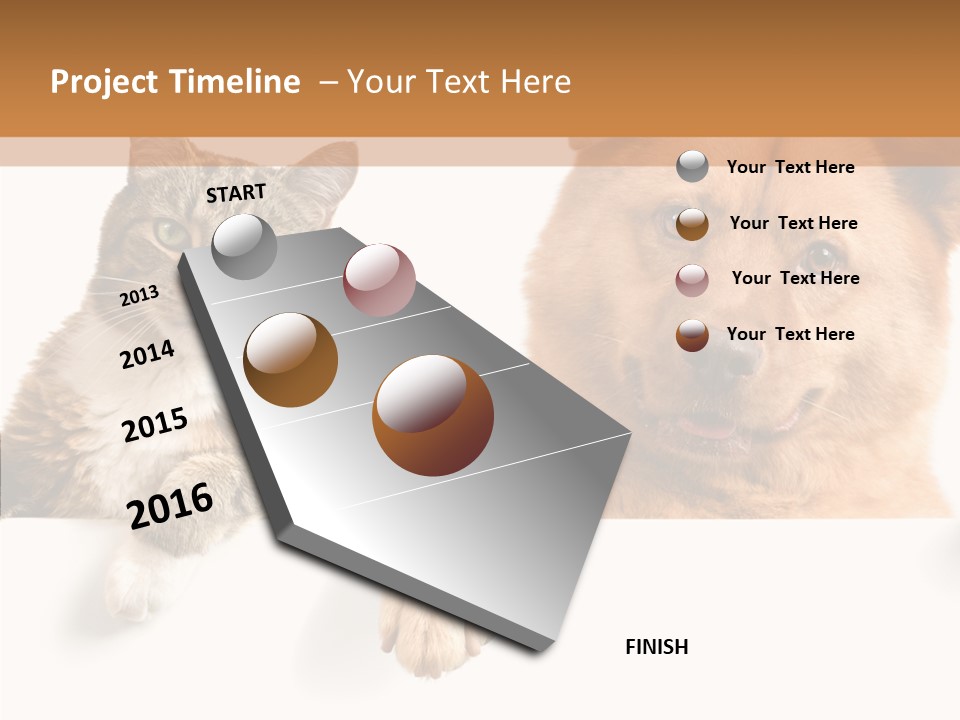 Project Timeline – Your Text Here

START

2013

2014

2015

2016

FINISH

Your Text Here

Your Text Here

Your Text Here

Your Text Here